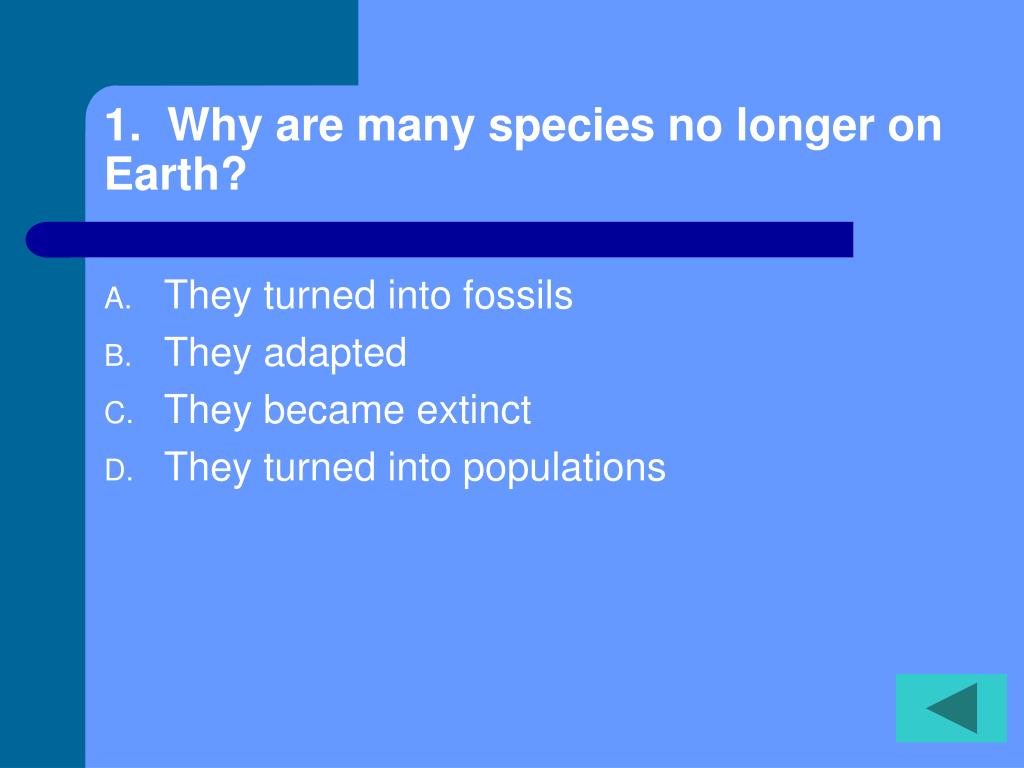 1. Why are many species no longer on Earth?

A. They turned into fossils
B. They adapted
C. They became extinct
D. They turned into populations